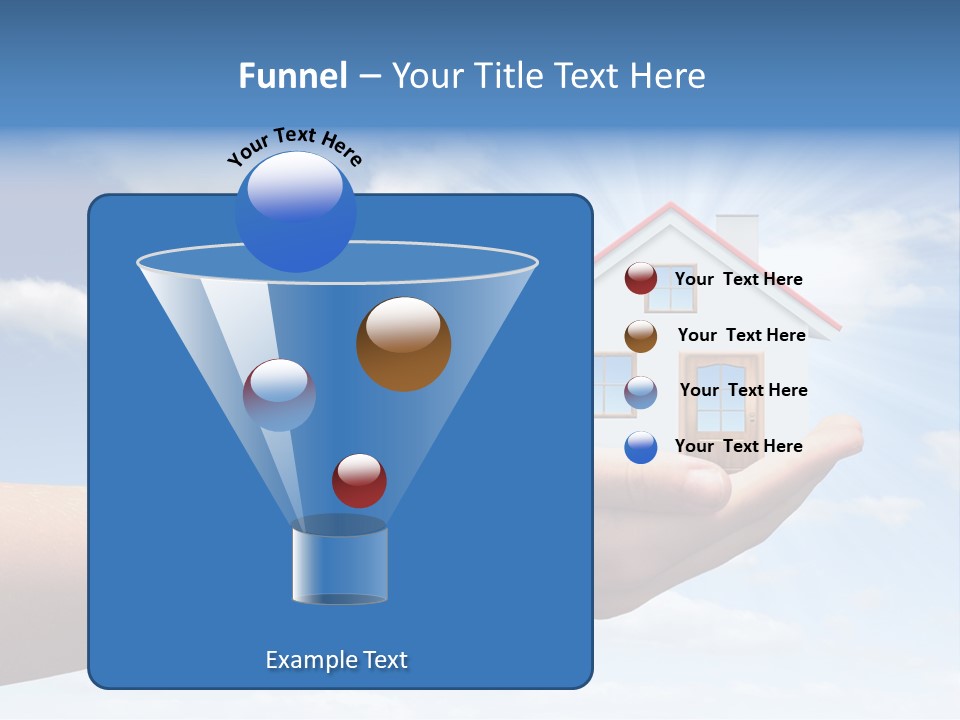 Funnel – Your Title Text Here

Your Text Here

Your Text Here

Your Text Here

Your Text Here

Your Text Here

Example Text